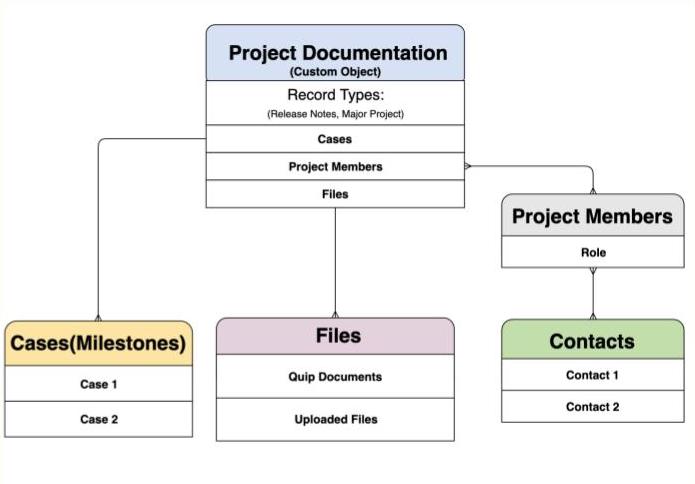 Project Documentation
(Custom Object)

Record Types:
(Release Notes, Major Project)

Cases

Project Members

Files

Project Members

Role

Cases(Milestones)

Case 1

Case 2

Files

Quip Documents

Uploaded Files

Contacts

Contact 1

Contact 2